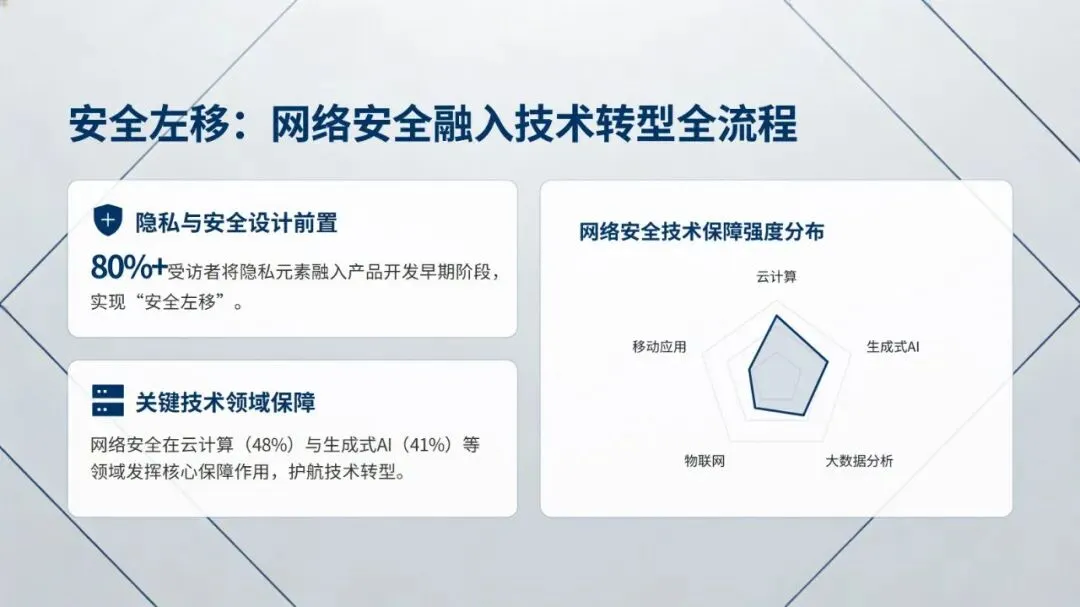 安全左移：网络安全融入技术转型全流程

隐私与安全设计前置

80%+受访者将隐私元素融入产品开发早期阶段，实现“安全左移”。

关键技术领域保障

网络安全在云计算（48%）与生成式AI（41%）等领域发挥核心保障作用，护航技术转型。

网络安全技术保障强度分布

云计算

生成式AI

大数据分析

物联网

移动应用